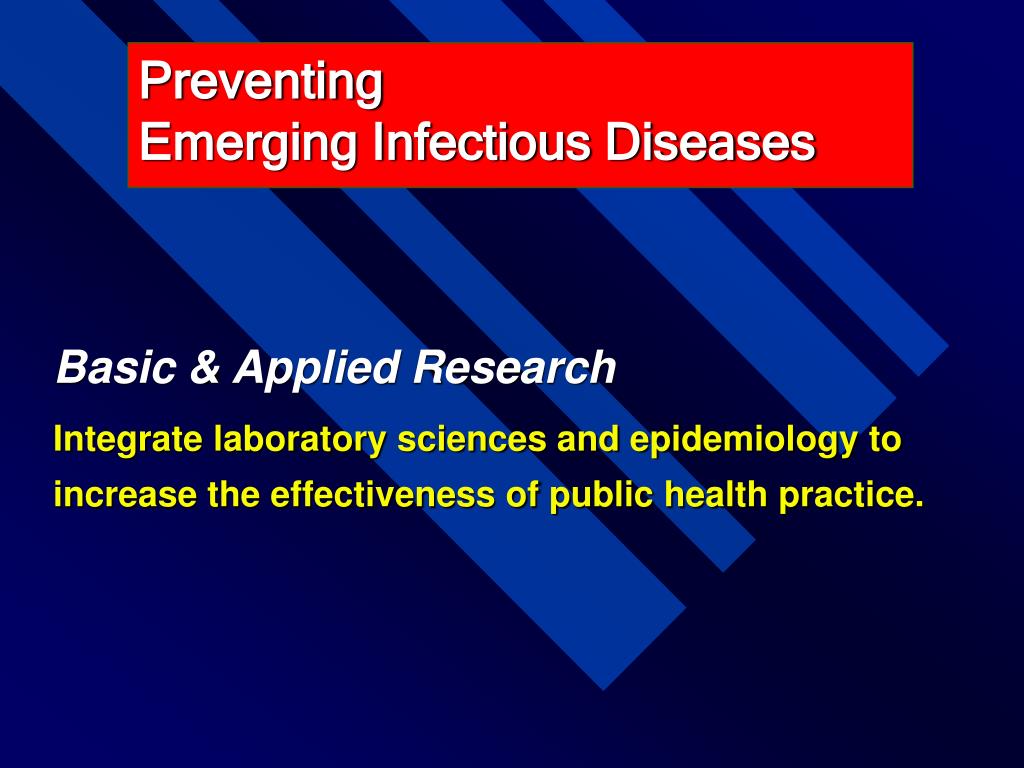 Preventing
Emerging Infectious Diseases

Basic & Applied Research

Integrate laboratory sciences and epidemiology to increase the effectiveness of public health practice.